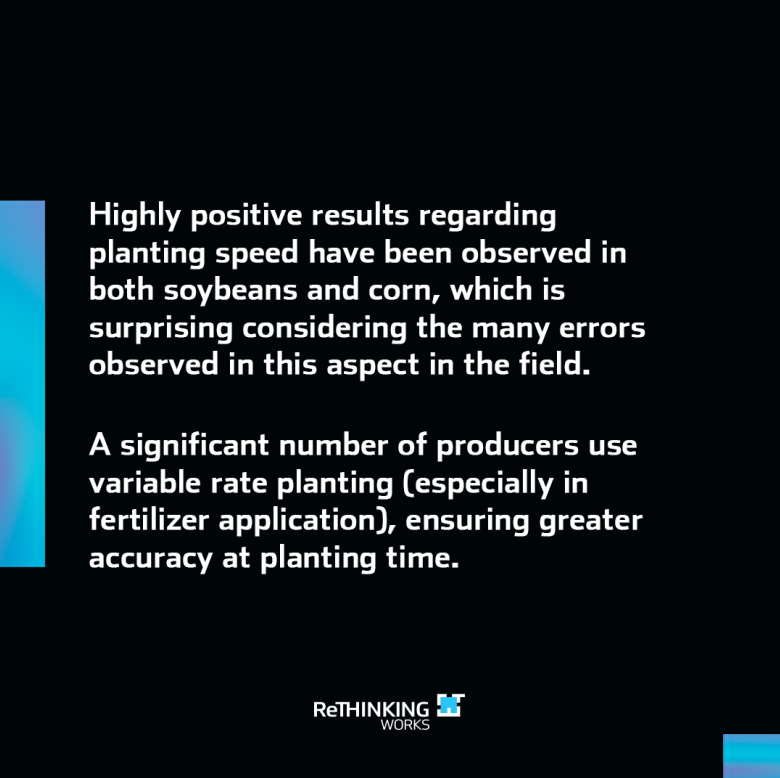 Highly positive results regarding planting speed have been observed in both soybeans and corn, which is surprising considering the many errors observed in this aspect in the field.

A significant number of producers use variable rate planting (especially in fertilizer application), ensuring greater accuracy at planting time.

ReTHINKING WORKS